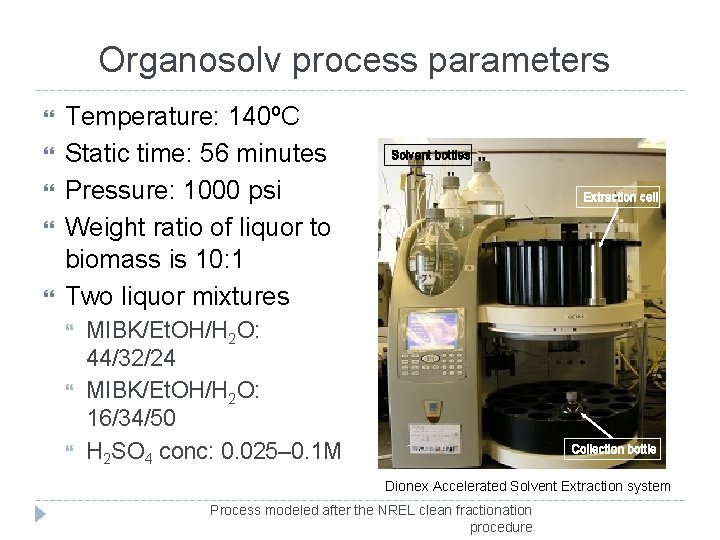 Organosolv process parameters

Temperature: 140ºC

Static time: 56 minutes

Pressure: 1000 psi

Weight ratio of liquor to biomass is 10:1

Two liquor mixtures

MIBK/EtOH/$H_2O$: 44/32/24

MIBK/EtOH/$H_2O$: 16/34/50

$H_2SO_4$ conc: 0.025–0.1M

Solvent bottles

Extraction cell

Collection bottle

Dionex Accelerated Solvent Extraction system

Process modeled after the NREL clean fractionation procedure